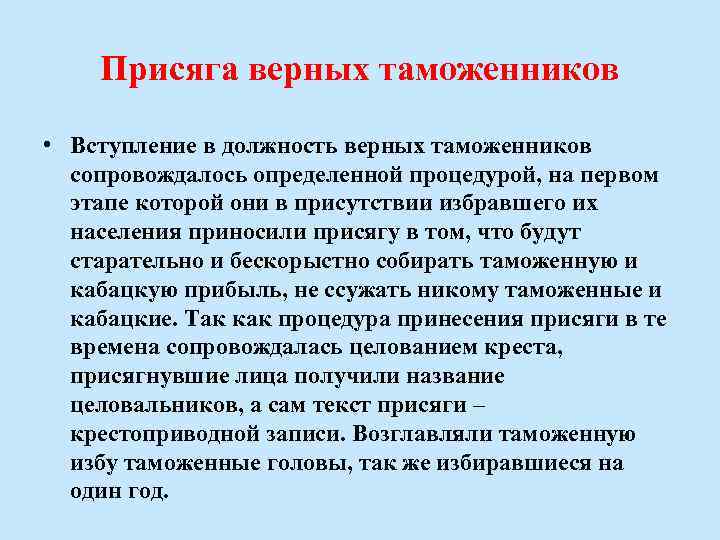 Присяга верных таможенников

• Вступление в должность верных таможенников сопровождалось определенной процедурой, на первом этапе которой они в присутствии избравшего их населения приносили присягу в том, что будут старательно и бескорыстно собирать таможенную и кабацкую прибыль, не ссужать никому таможенные и кабацкие. Так как процедура принесения присяги в те времена сопровождалась целованием креста, присягнувшие лица получили название целовальников, а сам текст присяги – крестоприводной записи. Возглавляли таможенную избу таможенные головы, так же избиравшиеся на один год.